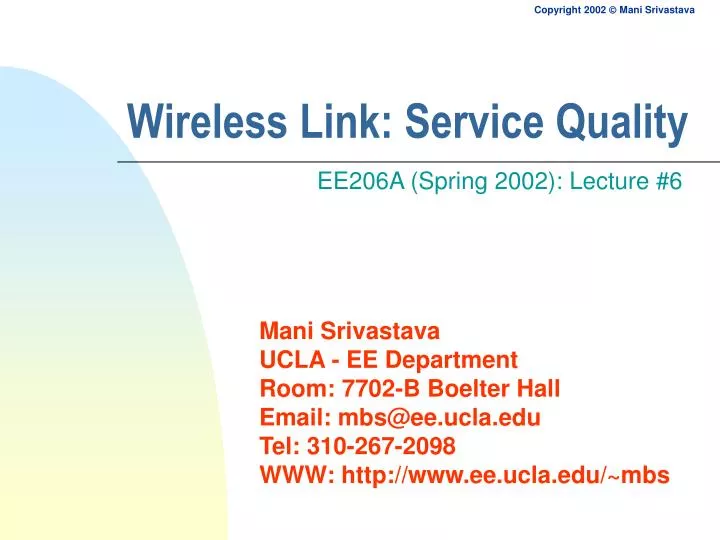 Copyright 2002 © Mani Srivastava

Wireless Link: Service Quality

EE206A (Spring 2002): Lecture #6

Mani Srivastava
UCLA - EE Department
Room: 7702-B Boelter Hall
Email: mbs@ee.ucla.edu
Tel: 310-267-2098
WWW: http://www.ee.ucla.edu/~mbs